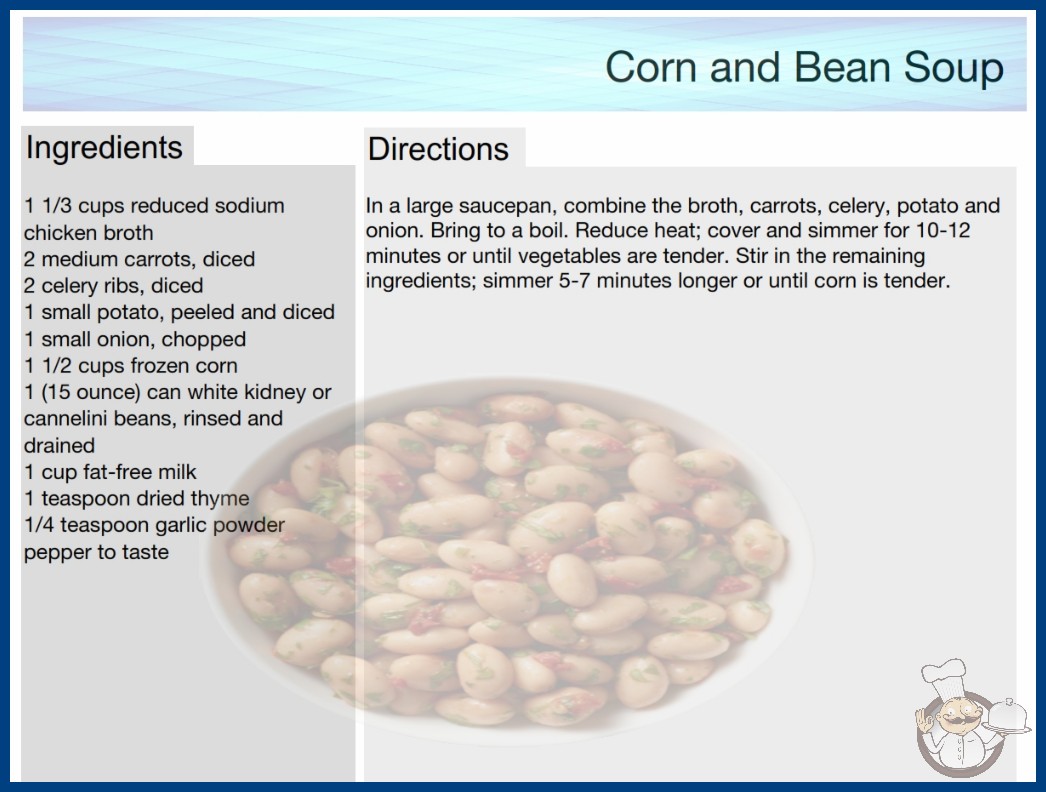 Corn and Bean Soup

Ingredients

1 1/3 cups reduced sodium chicken broth
2 medium carrots, diced
2 celery ribs, diced
1 small potato, peeled and diced
1 small onion, chopped
1 1/2 cups frozen corn
1 (15 ounce) can white kidney or cannelini beans, rinsed and drained
1 cup fat-free milk
1 teaspoon dried thyme
1/4 teaspoon garlic powder
pepper to taste

Directions

In a large saucepan, combine the broth, carrots, celery, potato and onion. Bring to a boil. Reduce heat; cover and simmer for 10-12 minutes or until vegetables are tender. Stir in the remaining ingredients; simmer 5-7 minutes longer or until corn is tender.